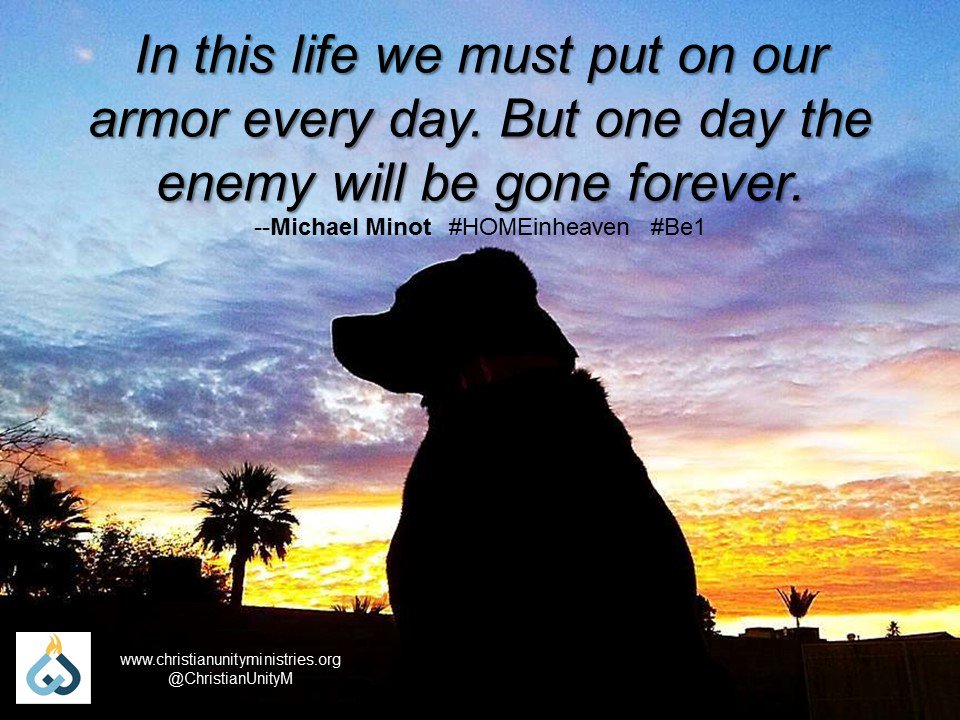 In this life we must put on our armor every day. But one day the enemy will be gone forever.

--Michael Minot #HOMEinheaven #Be1

www.christianunityministries.org
@ChristianUnityM